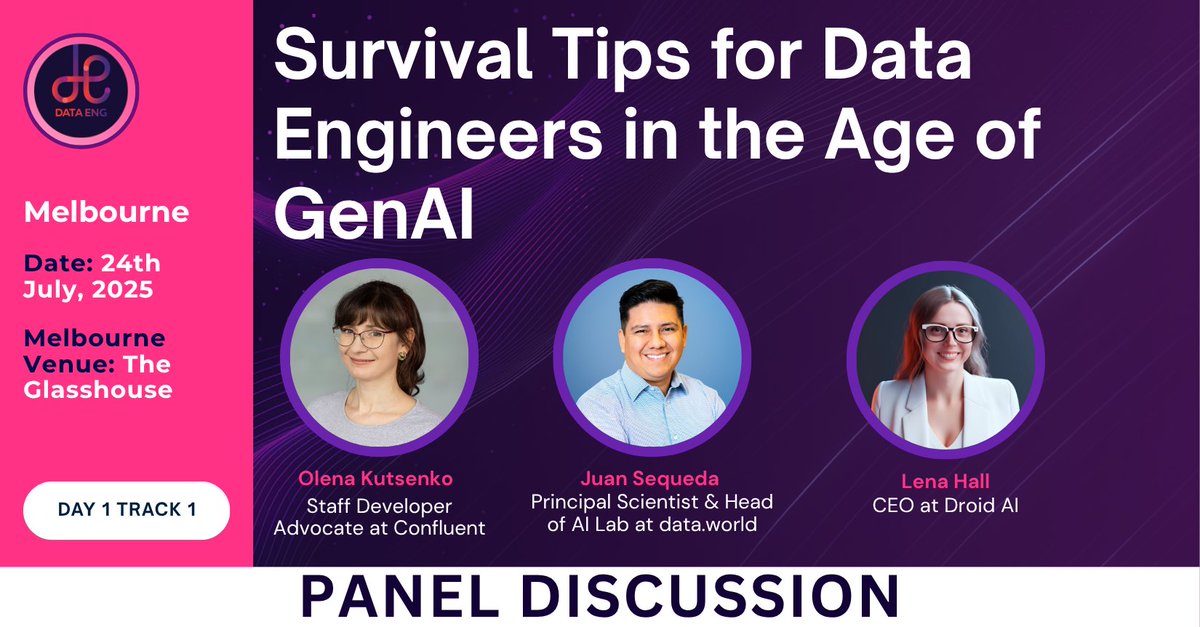 DATA ENG

Melbourne

Date: 24th July, 2025

Melbourne Venue: The Glasshouse

DAY 1 TRACK 1

Survival Tips for Data Engineers in the Age of GenAI

Olena Kutsenko
Staff Developer Advocate at Confluent

Juan Sequeda
Principal Scientist & Head of AI Lab at data.world

Lena Hall
CEO at Droid AI

PANEL DISCUSSION